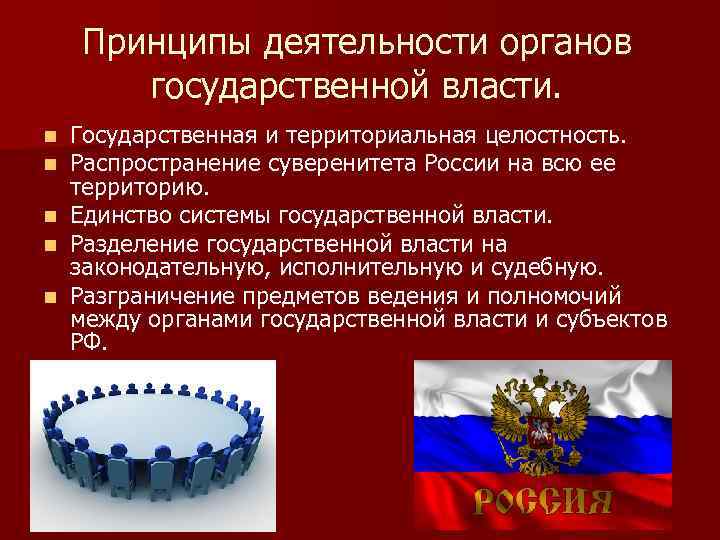 Принципы деятельности органов государственной власти.

- Государственная и территориальная целостность.
- Распространение суверенитета России на всю ее территорию.
- Единство системы государственной власти.
- Разделение государственной власти на законодательную, исполнительную и судебную.
- Разграничение предметов ведения и полномочий между органами государственной власти и субъектов РФ.

РОССИЯ